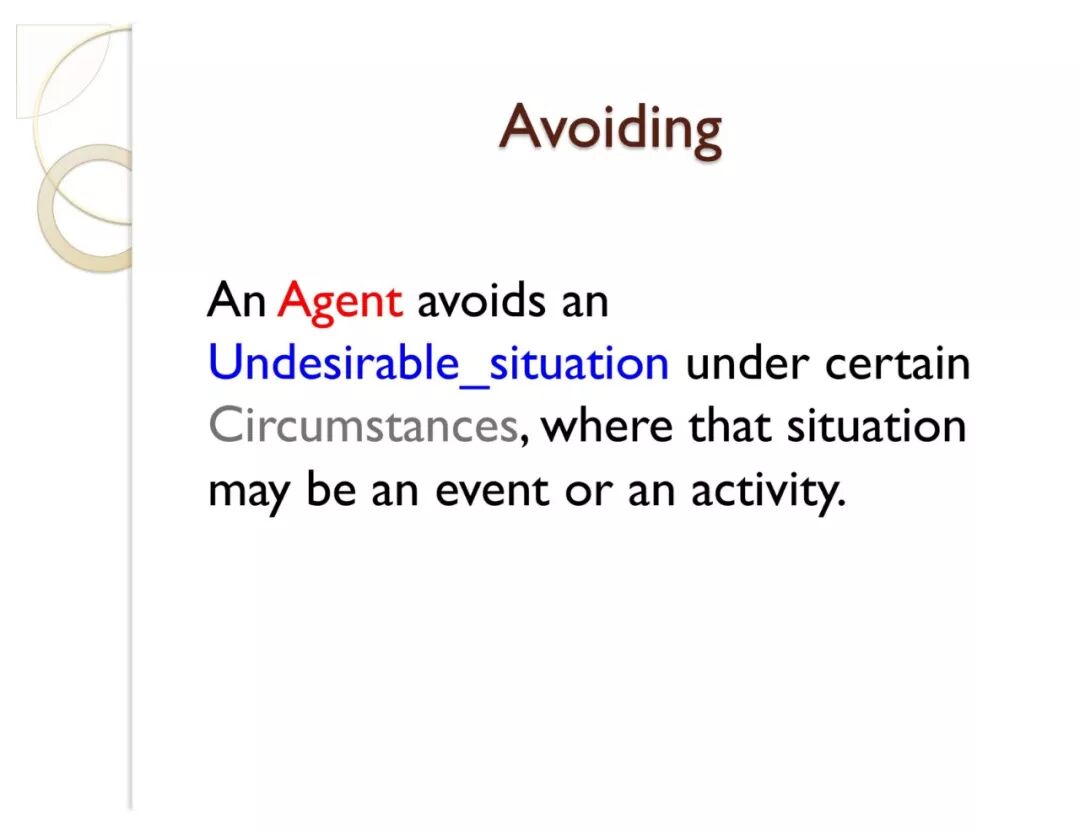 Avoiding

An Agent avoids an Undesirable_situation under certain Circumstances, where that situation may be an event or an activity.